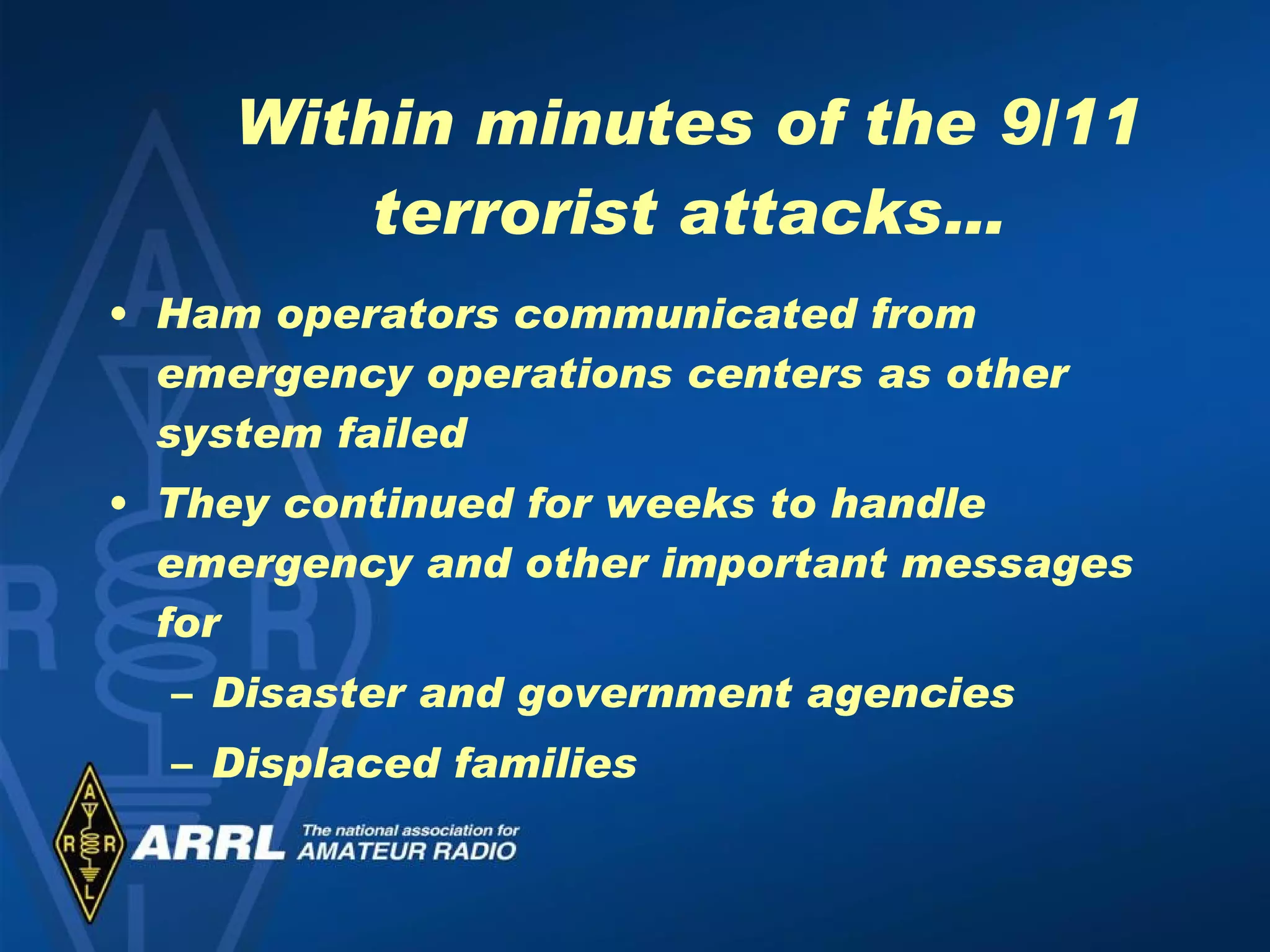 Within minutes of the 9/11 terrorist attacks…

• Ham operators communicated from emergency operations centers as other system failed
• They continued for weeks to handle emergency and other important messages for
– Disaster and government agencies
– Displaced families

A R R L
ARRL The national association for AMATEUR RADIO